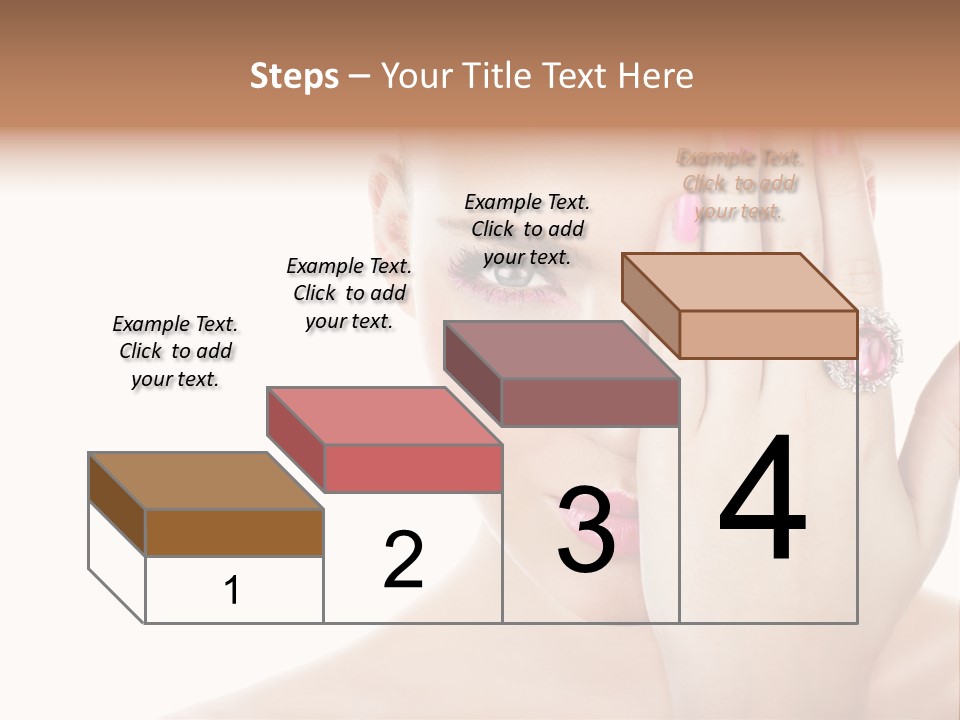 Steps – Your Title Text Here

Example Text. Click to add your text.

Example Text. Click to add your text.

Example Text. Click to add your text.

Example Text. Click to add your text.

1

2

3

4